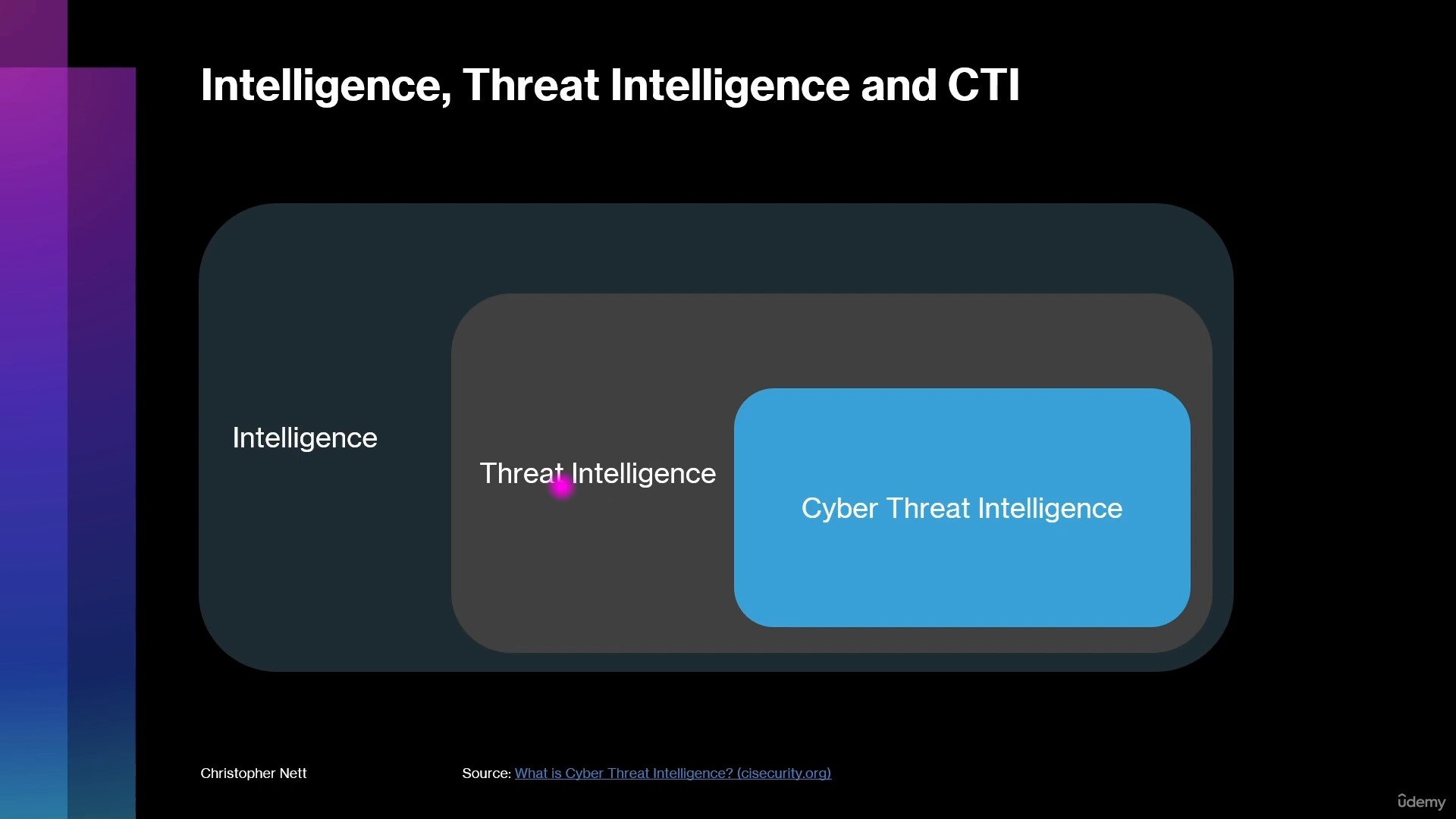 Intelligence, Threat Intelligence and CTI

Intelligence

Threat Intelligence

Cyber Threat Intelligence

Christopher Nett

Source: What is Cyber Threat Intelligence? (cisecurity.org)

ûdemy